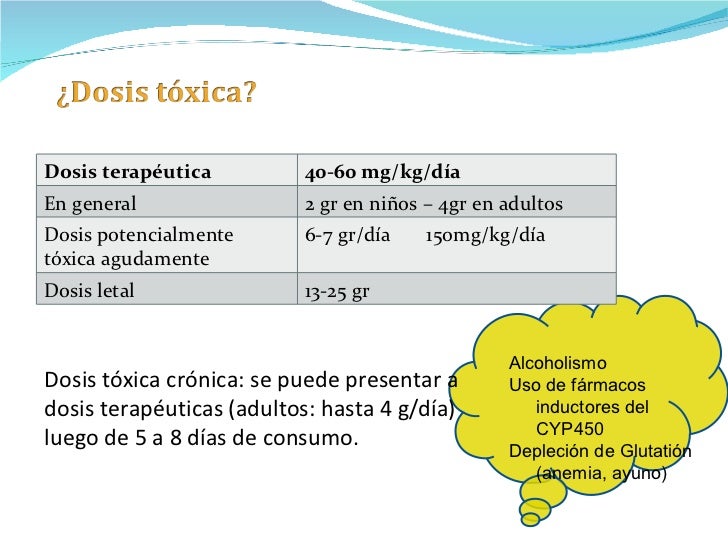 ¿Dosis tóxica?

| Dosis terapéutica | 40-60 mg/kg/día |
|---|---|
| En general | 2 gr en niños – 4gr en adultos |
| Dosis potencialmente tóxica agudamente | 6-7 gr/día 150mg/kg/día |
| Dosis letal | 13-25 gr |

Dosis tóxica crónica: se puede presentar a dosis terapéuticas (adultos: hasta 4 g/día) luego de 5 a 8 días de consumo.

Alcoholismo
Uso de fármacos inductores del CYP450
Depleción de Glutatión (anemia, ayuno)